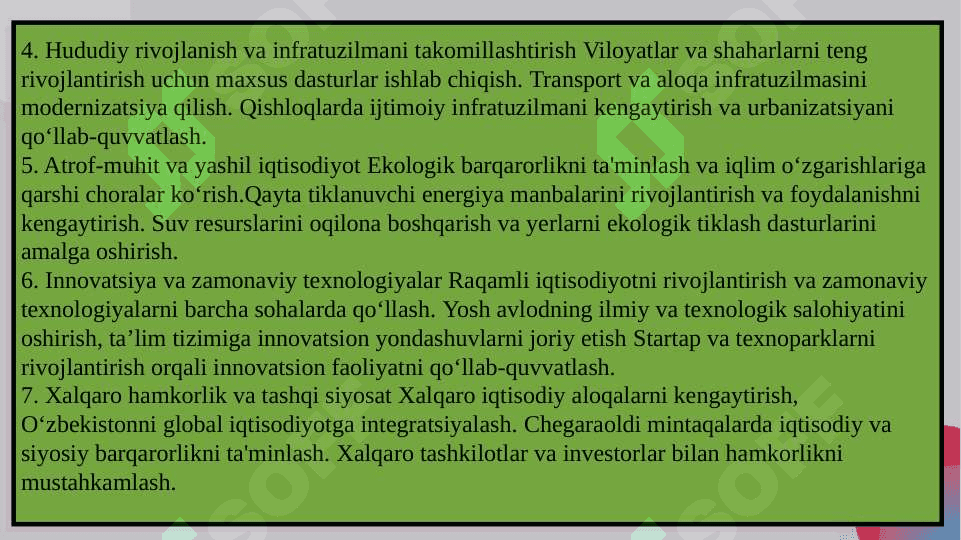 4. Hududiy rivojlanish va infratuzilmani takomillashtirish Viloyatlar va shaharlarni teng rivojlantirish uchun maxsus dasturlar ishlab chiqish. Transport va aloqa infratuzilmasini modernizatsiya qilish. Qishloqlarda ijtimoiy infratuzilmani kengaytirish va urbanizatsiyani qo‘llab-quvvatlash.
5. Atrof-muhit va yashil iqtisodiyot Ekologik barqarorlikni ta'minlash va iqlim o‘zgarishlariga qarshi choralar ko‘rish.Qayta tiklanuvchi energiya manbalarini rivojlantirish va foydalanishni kengaytirish. Suv resurslarini oqilona boshqarish va yerlarni ekologik tiklash dasturlarini amalga oshirish.
6. Innovatsiya va zamonaviy texnologiyalar Raqamli iqtisodiyotni rivojlantirish va zamonaviy texnologiyalarni barcha sohalarda qo‘llash. Yosh avlodning ilmiy va texnologik salohiyatini oshirish, ta’lim tizimiga innovatsion yondashuvlarni joriy etish Startap va texnoparklarni rivojlantirish orqali innovatsion faoliyatni qo‘llab-quvvatlash.
7. Xalqaro hamkorlik va tashqi siyosat Xalqaro iqtisodiy aloqalarni kengaytirish, O‘zbekistonni global iqtisodiyotga integratsiyalash. Chegaraoldi mintaqalarda iqtisodiy va siyosiy barqarorlikni ta'minlash. Xalqaro tashkilotlar va investorlar bilan hamkorlikni mustahkamlash.